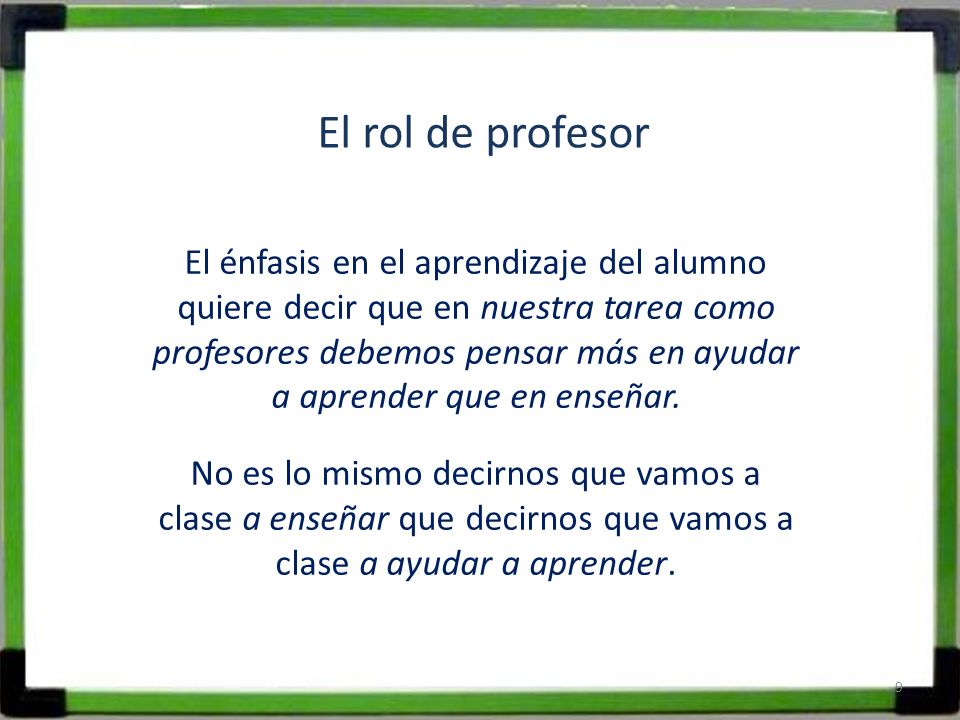 El rol de profesor

El énfasis en el aprendizaje del alumno quiere decir que en nuestra tarea como profesores debemos pensar más en ayudar a aprender que en enseñar.

No es lo mismo decirnos que vamos a clase a enseñar que decirnos que vamos a clase a ayudar a aprender.

9